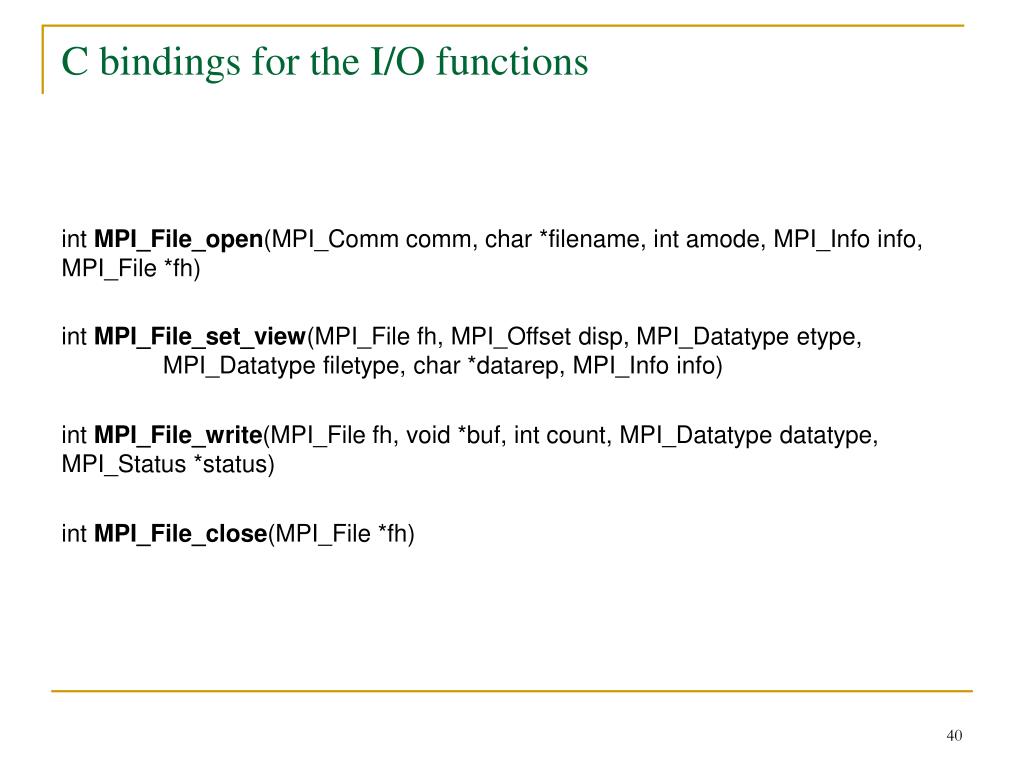 C bindings for the I/O functions

int MPI_File_open(MPI_Comm comm, char *filename, int amode, MPI_Info info, MPI_File *fh)

int MPI_File_set_view(MPI_File fh, MPI_Offset disp, MPI_Datatype etype, MPI_Datatype filetype, char *datarep, MPI_Info info)

int MPI_File_write(MPI_File fh, void *buf, int count, MPI_Datatype datatype, MPI_Status *status)

int MPI_File_close(MPI_File *fh)

40